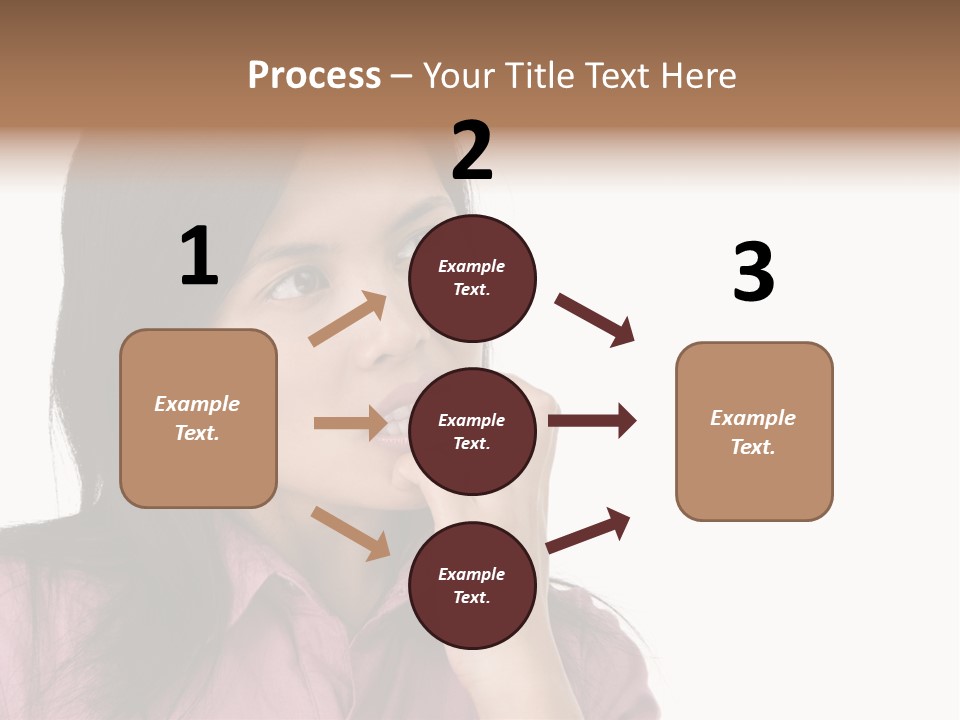 Process – Your Title Text Here

1

Example Text.

2

Example Text.

Example Text.

Example Text.

3

Example Text.